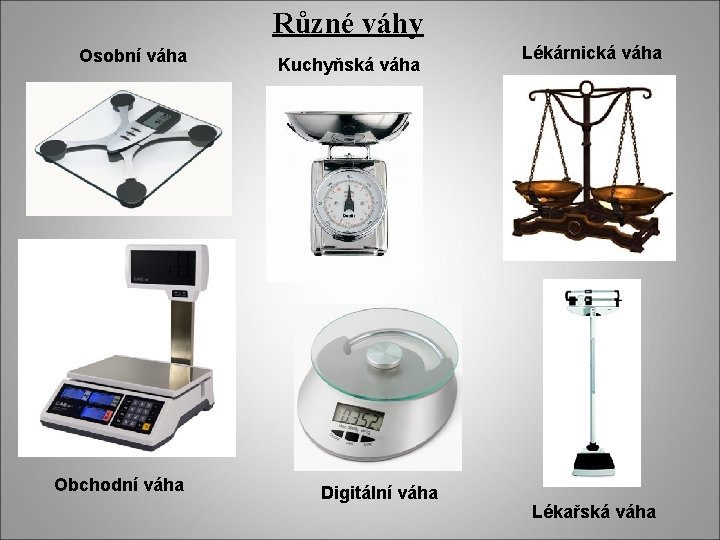 Různé váhy

Osobní váha

Kuchyňská váha

Lékárnická váha

Obchodní váha

Digitální váha

Lékařská váha